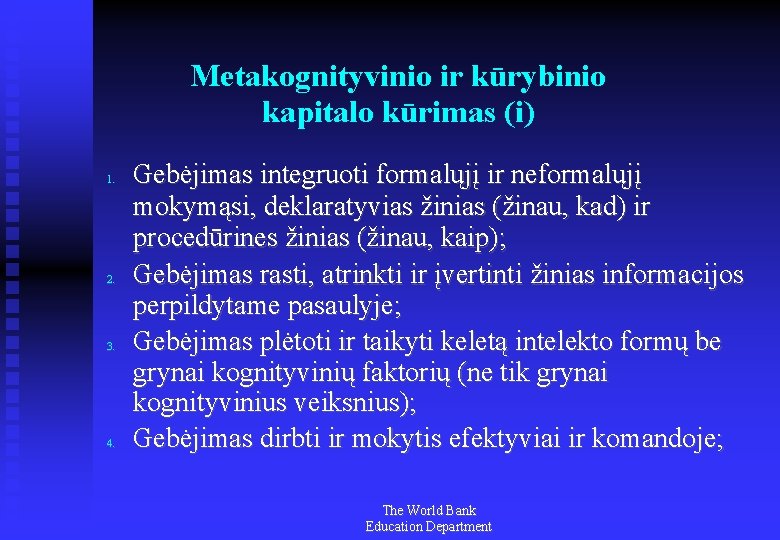 Metakognityvinio ir kūrybinio kapitalo kūrimas (i)

1. Gebėjimas integruoti formalųjį ir neformalųjį mokymąsi, deklaratyvias žinias (žinau, kad) ir procedūrines žinias (žinau, kaip);
2. Gebėjimas rasti, atrinkti ir įvertinti žinias informacijos perpildytame pasaulyje;
3. Gebėjimas plėtoti ir taikyti keletą intelekto formų be grynai kognityvinių faktorių (ne tik grynai kognityvinius veiksnius);
4. Gebėjimas dirbti ir mokytis efektyviai ir komandoje;

The World Bank
Education Department